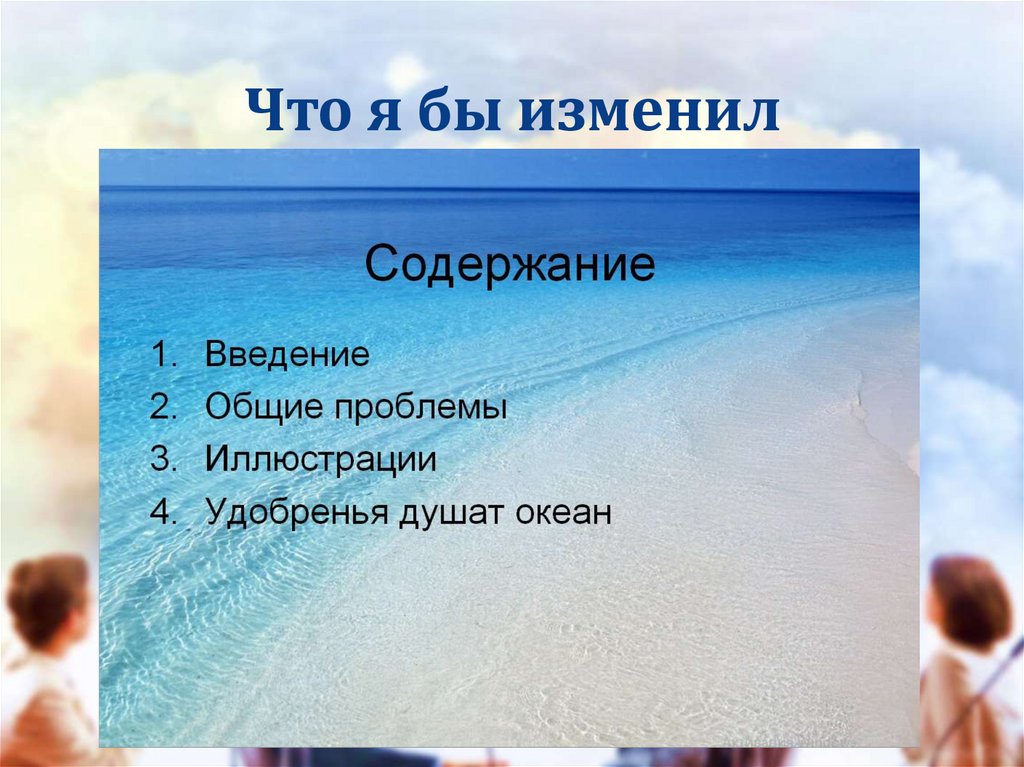 Что я бы изменил

Содержание

1. Введение
2. Общие проблемы
3. Иллюстрации
4. Удобренья душат океан